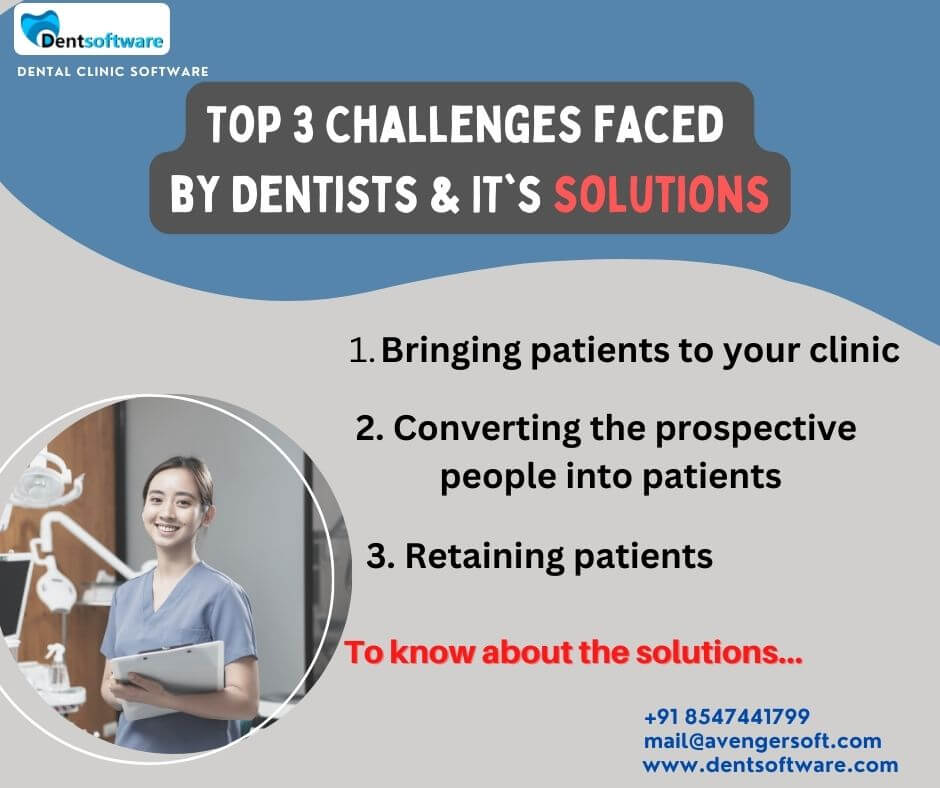 Dentsoftware

DENTAL CLINIC SOFTWARE

TOP 3 CHALLENGES FACED BY DENTISTS & IT`S SOLUTIONS

1. Bringing patients to your clinic

2. Converting the prospective people into patients

3. Retaining patients

To know about the solutions...

+91 8547441799
mail@avengersoft.com
www.dentsoftware.com